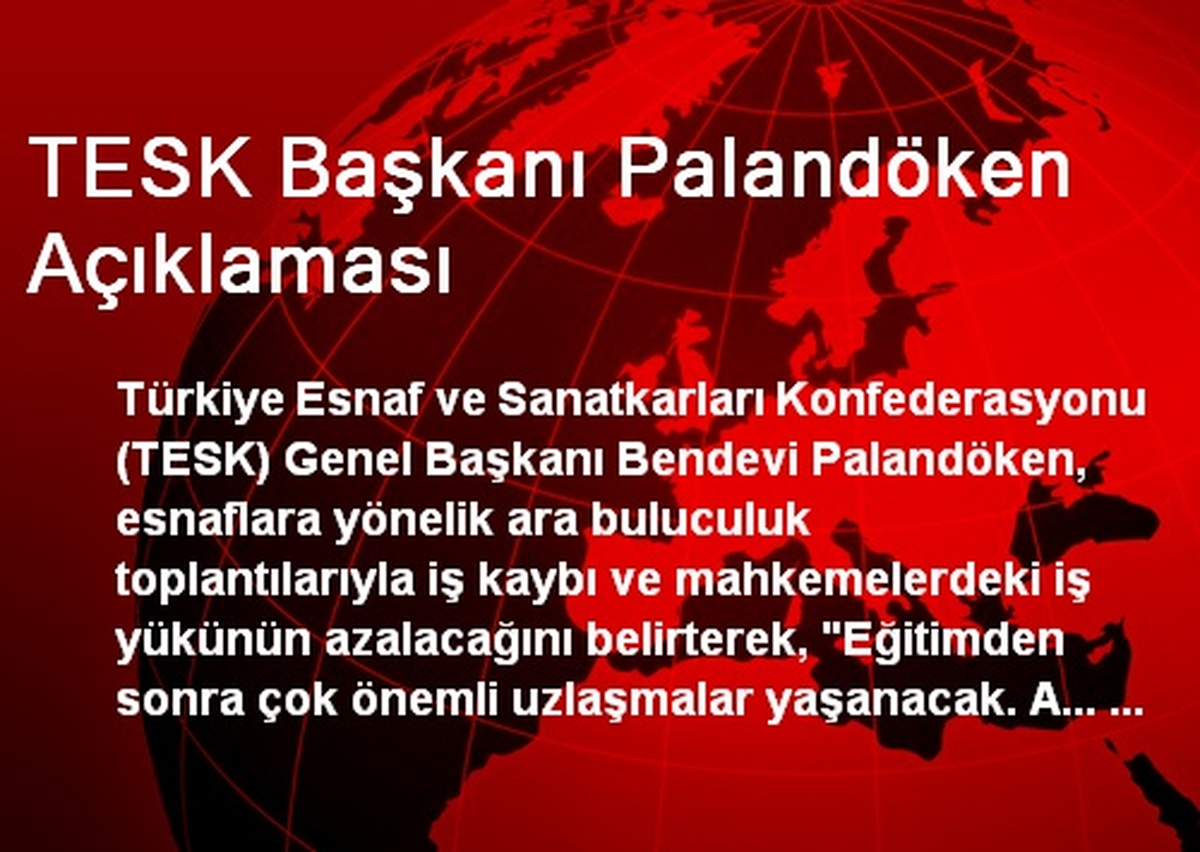 TESK Başkanı Palandöken Açıklaması

Türkiye Esnaf ve Sanatkarları Konfederasyonu (TESK) Genel Başkanı Bendevi Palandöken, esnaflara yönelik ara buluculuk toplantılarıyla iş kaybı ve mahkemelerdeki iş yükünün azalacağını belirterek, "Eğitimden sonra çok önemli uzlaşmalar yaşanacak. A... ...